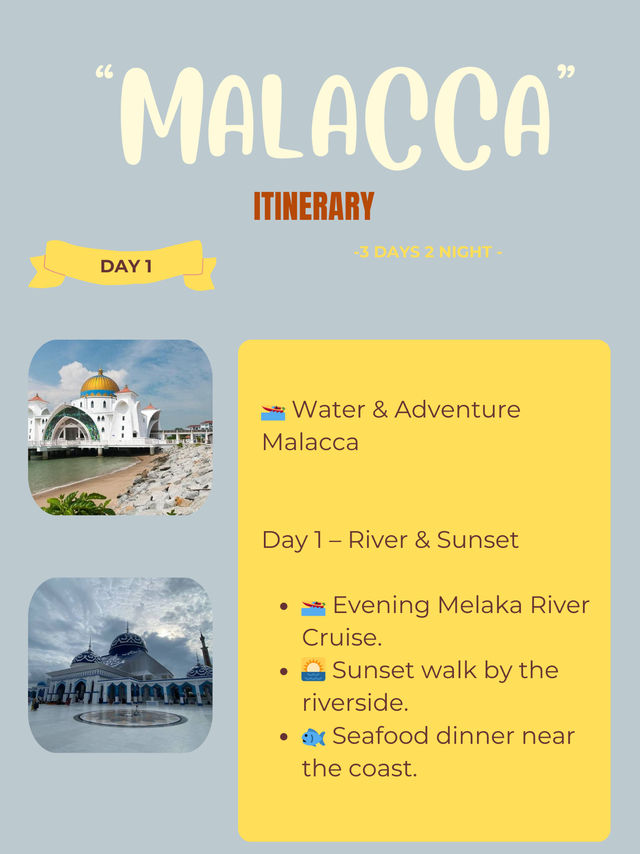 “MALACCA”

ITINERARY

DAY 1

-3 DAYS 2 NIGHT -

🚤 Water & Adventure Malacca

Day 1 – River & Sunset

- 🚤 Evening Melaka River Cruise.
- 🌅 Sunset walk by the riverside.
- 🐟 Seafood dinner near the coast.